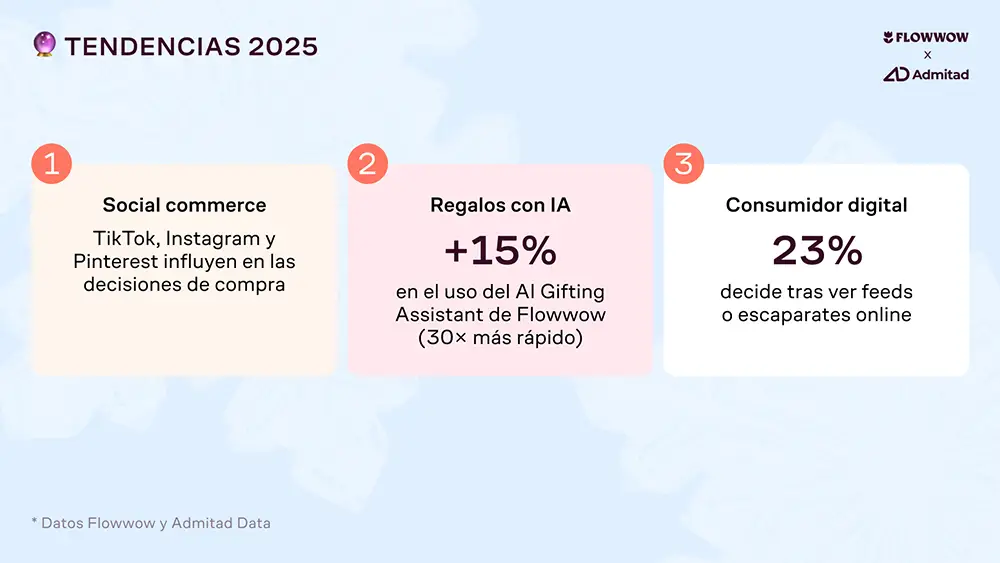 TENDENCIAS 2025

FLOWWOW
x
Admitad

1
Social commerce
TikTok, Instagram y Pinterest influyen en las decisiones de compra

2
Regalos con IA
+15%
en el uso del AI Gifting Assistant de Flowwow (30× más rápido)

3
Consumidor digital
23%
decide tras ver feeds o escaparates online

* Datos Flowwow y Admitad Data